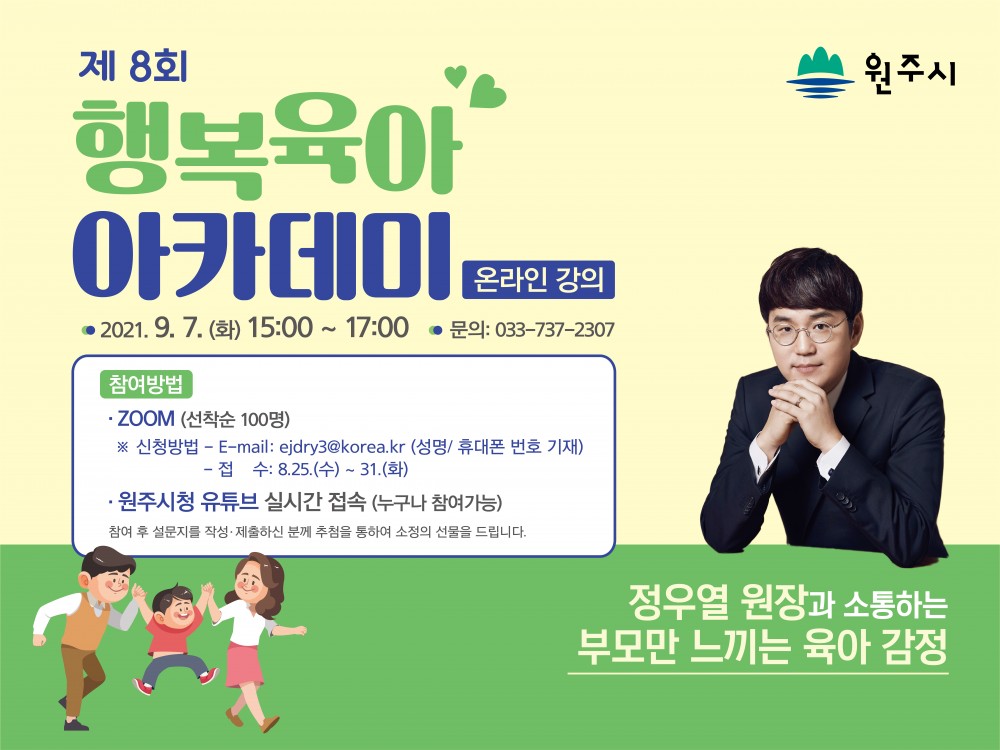 제 8회
행복육아
아카데미
온라인 강의

원주시

2021. 9. 7. (화) 15:00 ~ 17:00
문의: 033-737-2307

참여방법
· ZOOM (선착순 100명)
※ 신청방법 - E-mail: ejdry3@korea.kr (성명/ 휴대폰 번호 기재)
- 접 수: 8.25.(수) ~ 31.(화)
· 원주시청 유튜브 실시간 접속 (누구나 참여가능)
참여 후 설문지를 작성·제출하신 분께 추첨을 통하여 소정의 선물을 드립니다.

정우열 원장과 소통하는
부모만 느끼는 육아 감정